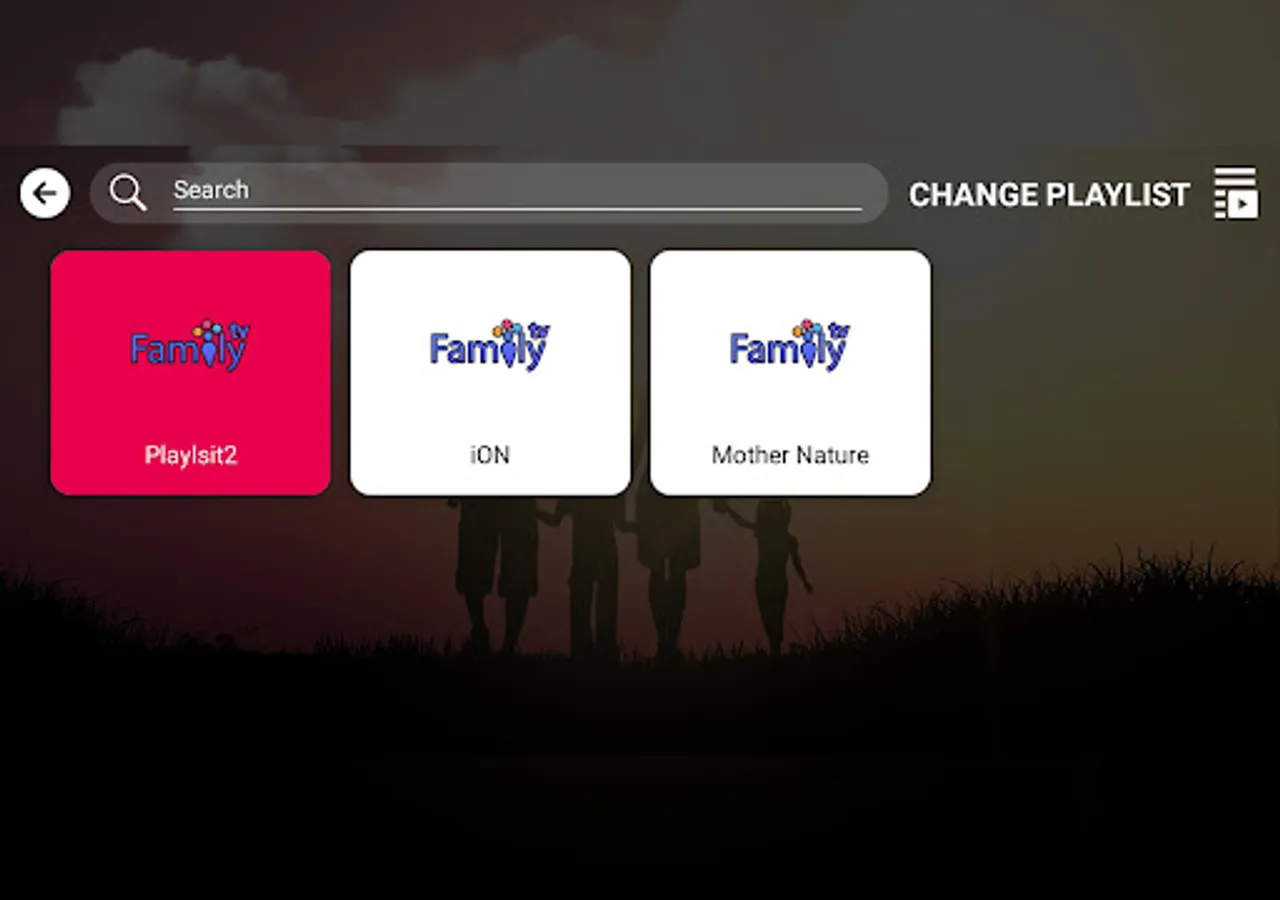 Search

CHANGE PLAYLIST

Family tv

Playlsit2

Family tv

iON

Family tv

Mother Nature